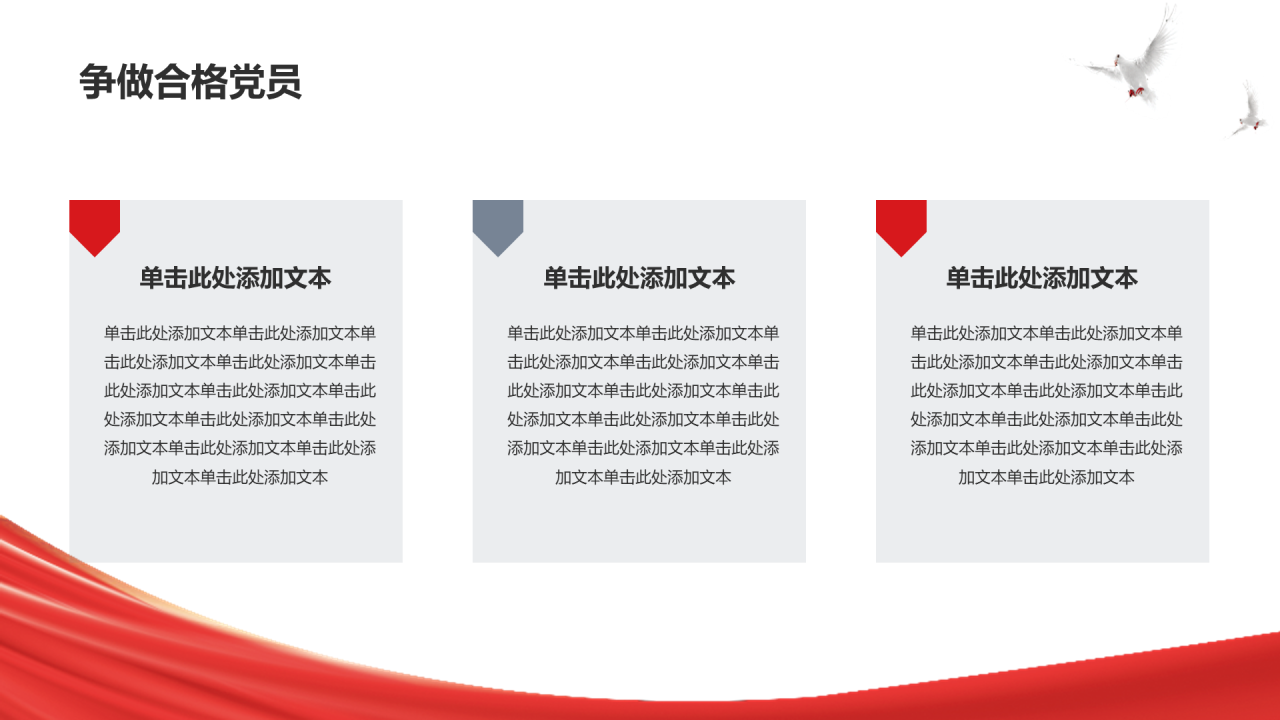 争做合格党员

单击此处添加文本

单击此处添加文本单击此处添加文本单击此处添加文本单击此处添加文本单击此处添加文本单击此处添加文本单击此处添加文本单击此处添加文本单击此处添加文本单击此处添加文本单击此处添加文本单击此处添加文本

单击此处添加文本

单击此处添加文本单击此处添加文本单击此处添加文本单击此处添加文本单击此处添加文本单击此处添加文本单击此处添加文本单击此处添加文本单击此处添加文本单击此处添加文本单击此处添加文本单击此处添加文本

单击此处添加文本

单击此处添加文本单击此处添加文本单击此处添加文本单击此处添加文本单击此处添加文本单击此处添加文本单击此处添加文本单击此处添加文本单击此处添加文本单击此处添加文本单击此处添加文本单击此处添加文本